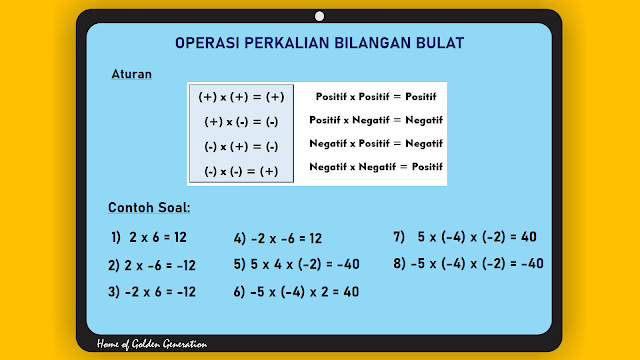 OPERASI PERKALIAN BILANGAN BULAT

Aturan

(+) x (+) = (+)
(+) x (-) = (-)
(-) x (+) = (-)
(-) x (-) = (+)

Positif x Positif = Positif
Positif x Negatif = Negatif
Negatif x Positif = Negatif
Negatif x Negatif = Positif

Contoh Soal:

1) 2 x 6 = 12
2) 2 x -6 = -12
3) -2 x 6 = -12

4) -2 x -6 = 12
5) 5 x 4 x (-2) = -40
6) -5 x (-4) x 2 = 40

7) 5 x (-4) x (-2) = 40
8) -5 x (-4) x (-2) = -40

Home of Golden Generation